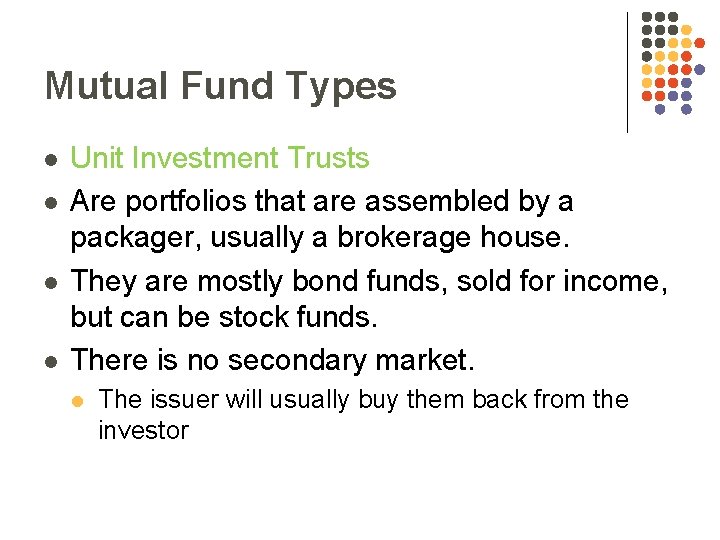 Mutual Fund Types

- Unit Investment Trusts
- Are portfolios that are assembled by a packager, usually a brokerage house.
- They are mostly bond funds, sold for income, but can be stock funds.
- There is no secondary market.
  - The issuer will usually buy them back from the investor